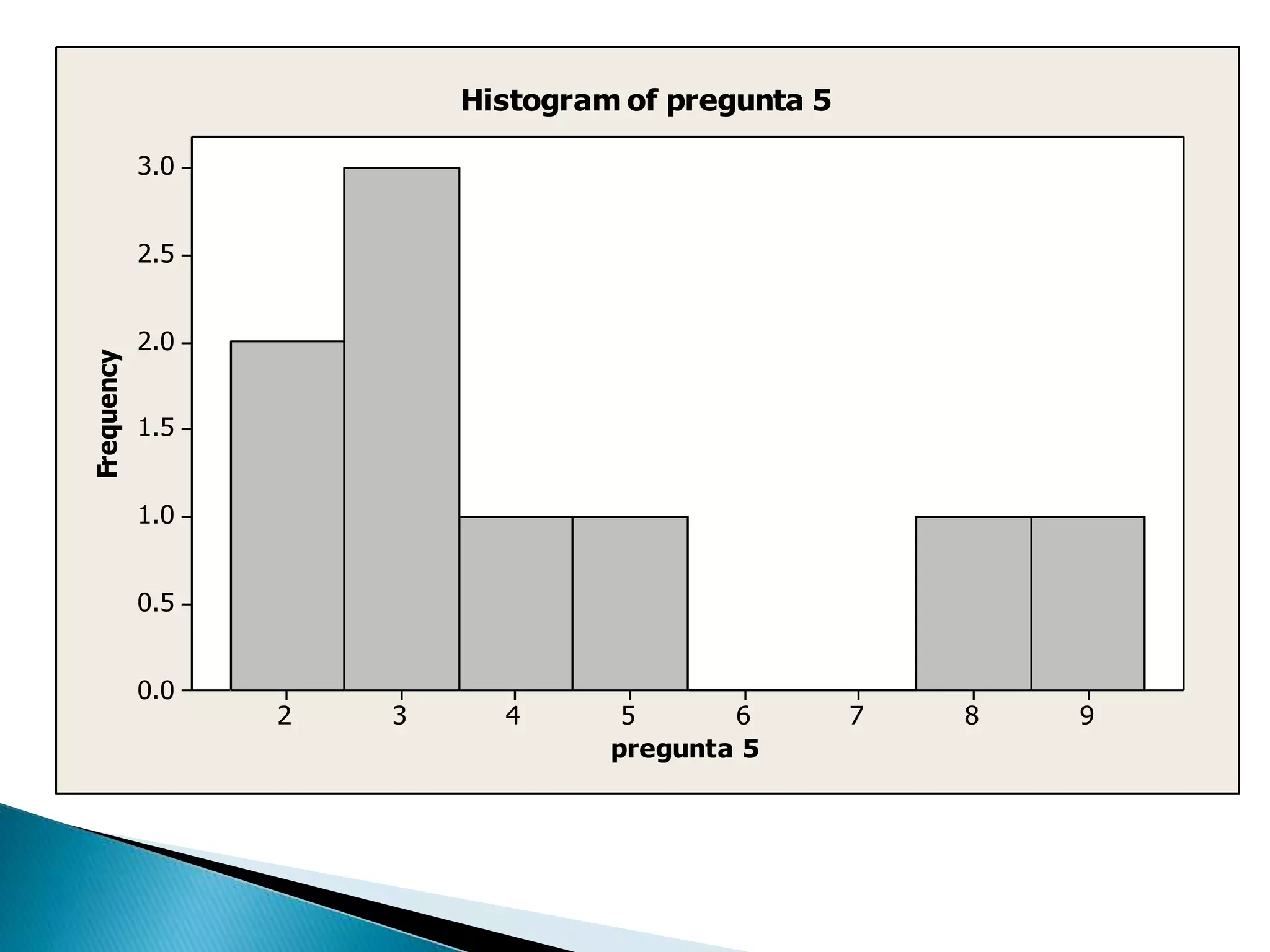 Histogram of pregunta 5

Frequency

3.0
2.5
2.0
1.5
1.0
0.5
0.0

2
3
4
5
6
7
8
9

pregunta 5